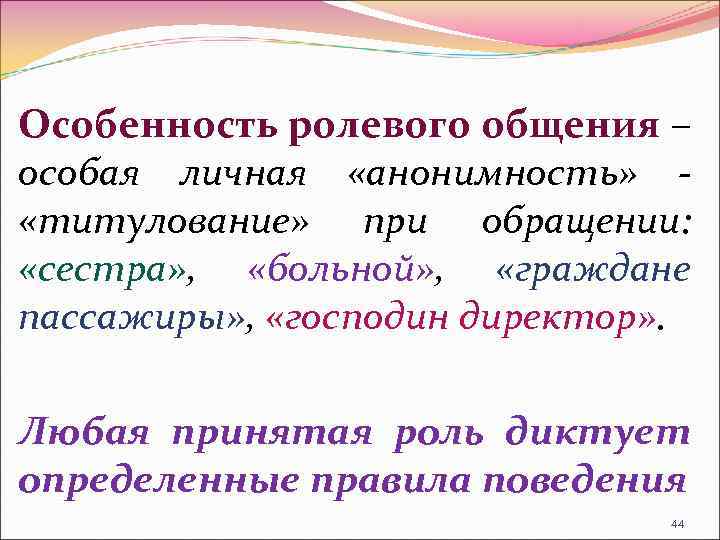 Особенность ролевого общения – особая личная «анонимность» - «титулование» при обращении: «сестра», «больной», «граждане пассажиры», «господин директор».

Любая принятая роль диктует определенные правила поведения

44